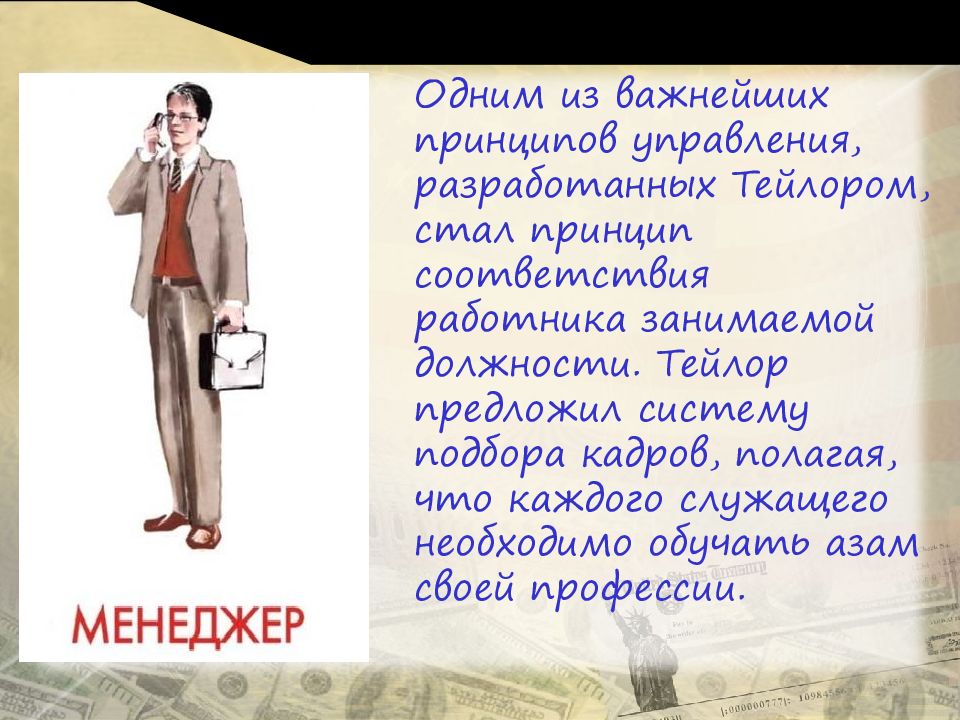 МЕНЕДЖЕР

Одним из важнейших принципов управления, разработанных Тейлором, стал принцип соответствия работника занимаемой должности. Тейлор предложил систему подбора кадров, полагая, что каждого служащего необходимо обучать азам своей профессии.